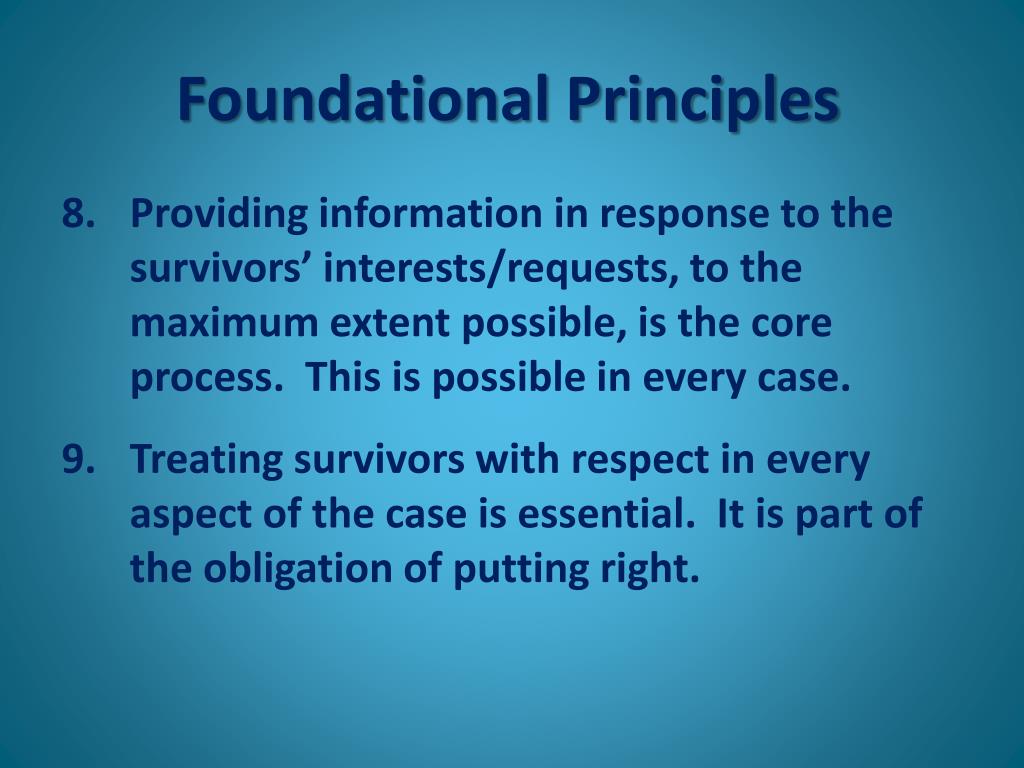 Foundational Principles

8. Providing information in response to the survivors’ interests/requests, to the maximum extent possible, is the core process. This is possible in every case.

9. Treating survivors with respect in every aspect of the case is essential. It is part of the obligation of putting right.